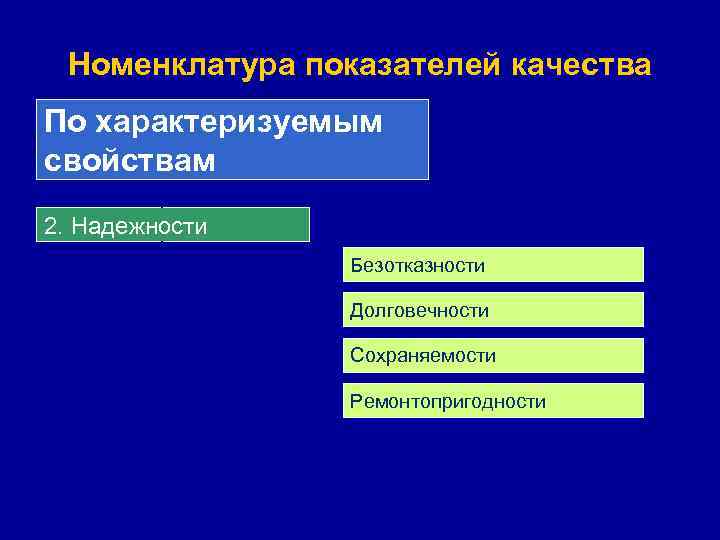 Номенклатура показателей качества

По характеризуемым свойствам

2. Надежности

Безотказности

Долговечности

Сохраняемости

Ремонтопригодности